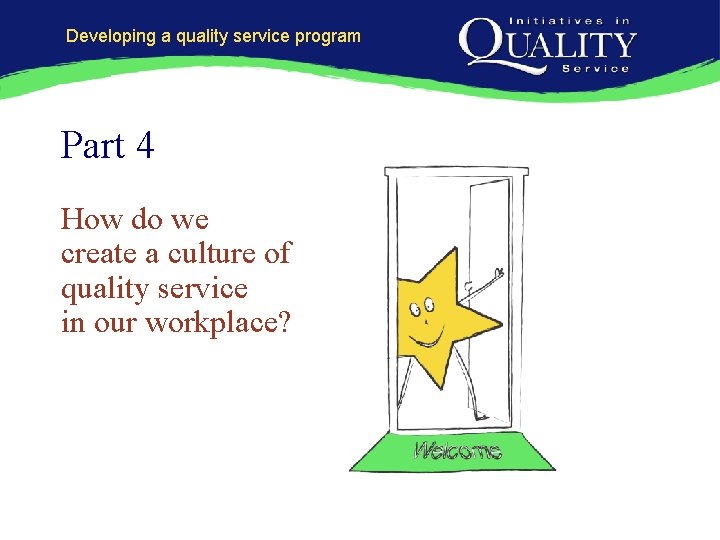 Developing a quality service program

Initiatives in QUALITY Service

Part 4

How do we create a culture of quality service in our workplace?

Welcome